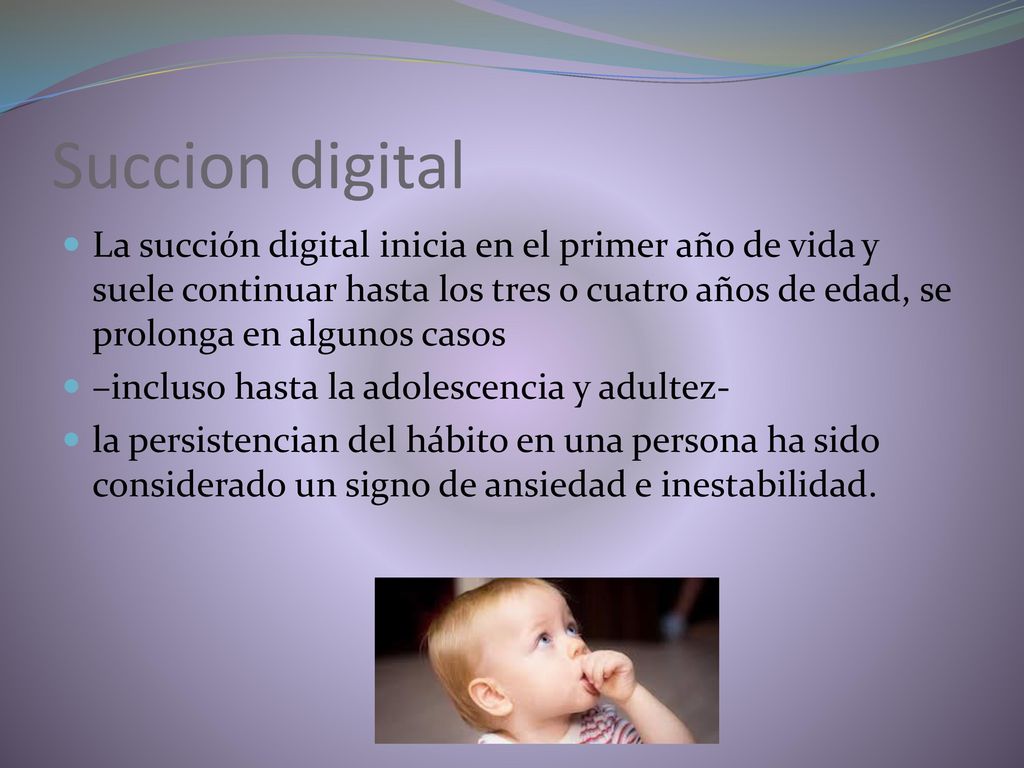 Succion digital

La succión digital inicia en el primer año de vida y suele continuar hasta los tres o cuatro años de edad, se prolonga en algunos casos

–incluso hasta la adolescencia y adultez-

la persistencian del hábito en una persona ha sido considerado un signo de ansiedad e inestabilidad.